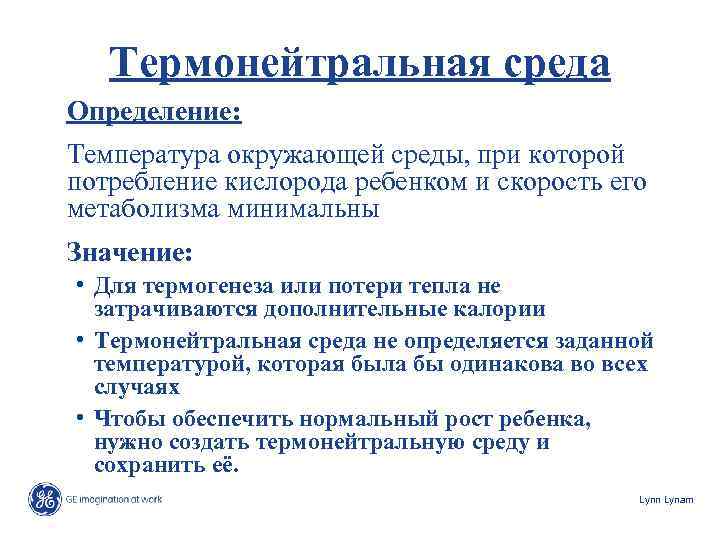 Термонейтральная среда

Определение:

Температура окружающей среды, при которой потребление кислорода ребенком и скорость его метаболизма минимальны

Значение:

• Для термогенеза или потери тепла не затрачиваются дополнительные калории

• Термонейтральная среда не определяется заданной температурой, которая была бы одинакова во всех случаях

• Чтобы обеспечить нормальный рост ребенка, нужно создать термонейтральную среду и сохранить её.

GE imagination at work

Lynn Lynam